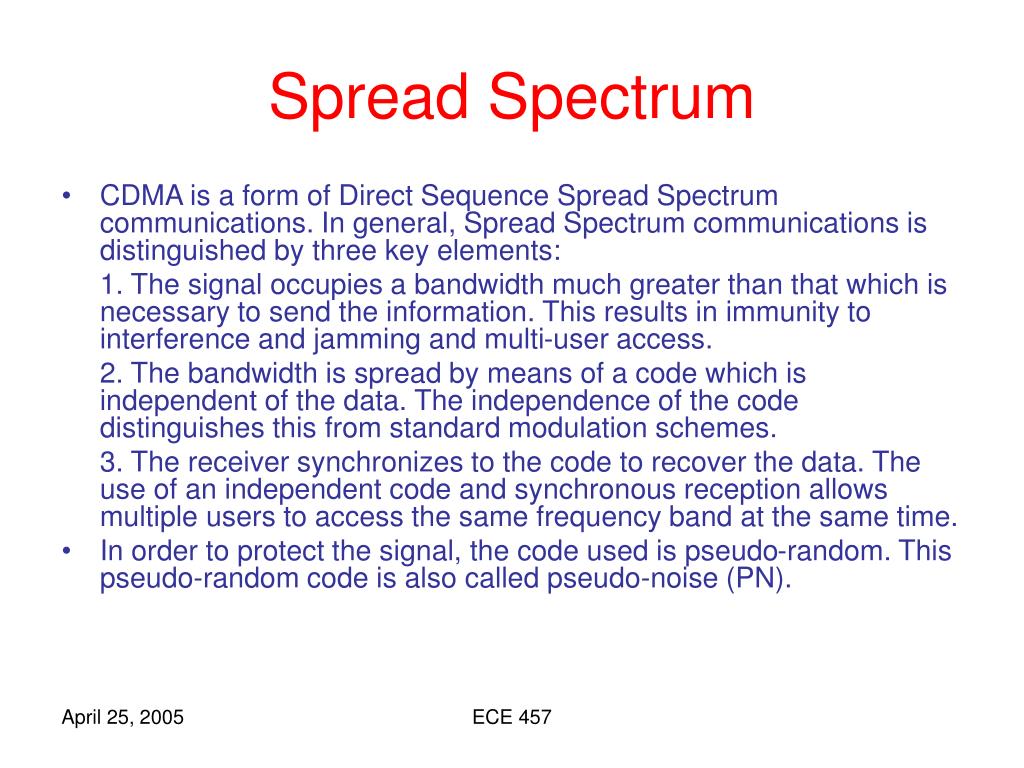 Spread Spectrum

• CDMA is a form of Direct Sequence Spread Spectrum communications. In general, Spread Spectrum communications is distinguished by three key elements:

1. The signal occupies a bandwidth much greater than that which is necessary to send the information. This results in immunity to interference and jamming and multi-user access.

2. The bandwidth is spread by means of a code which is independent of the data. The independence of the code distinguishes this from standard modulation schemes.

3. The receiver synchronizes to the code to recover the data. The use of an independent code and synchronous reception allows multiple users to access the same frequency band at the same time.

• In order to protect the signal, the code used is pseudo-random. This pseudo-random code is also called pseudo-noise (PN).

April 25, 2005

ECE 457